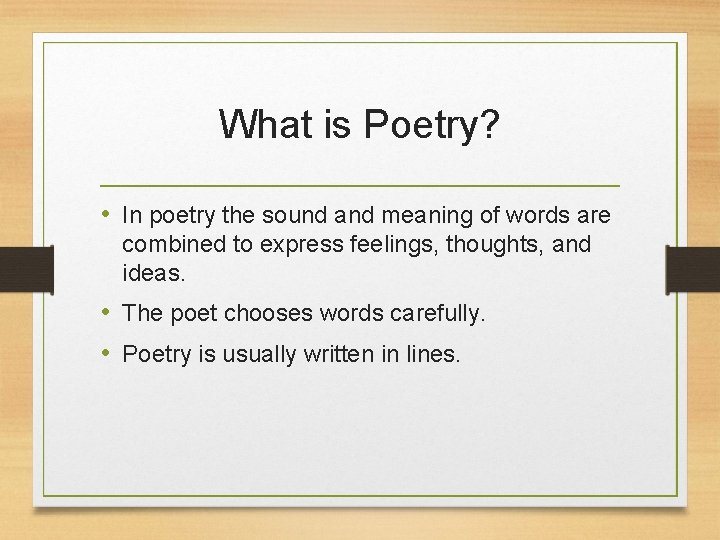 What is Poetry?

• In poetry the sound and meaning of words are combined to express feelings, thoughts, and ideas.

• The poet chooses words carefully.

• Poetry is usually written in lines.